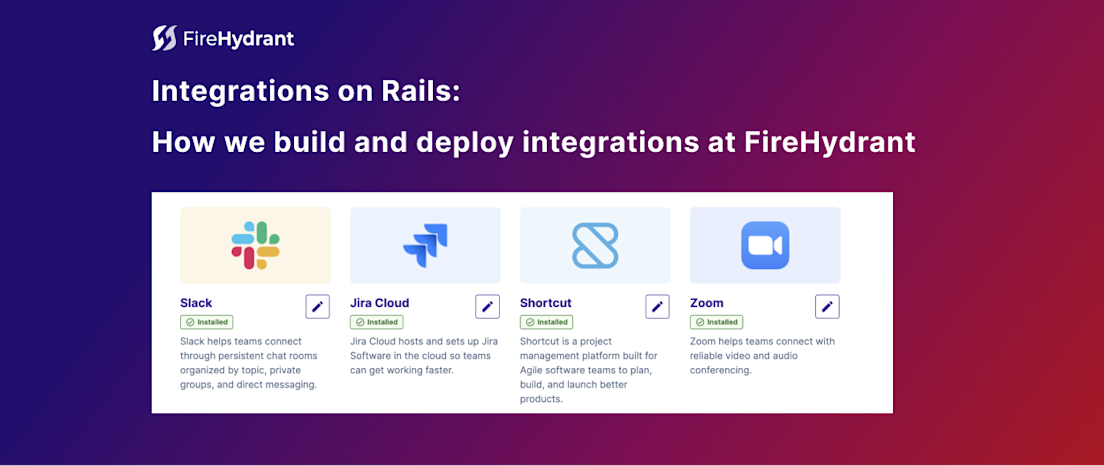 FireHydrant

Integrations on Rails:

How we build and deploy integrations at FireHydrant

Slack
Installed
Slack helps teams connect through persistent chat rooms organized by topic, private groups, and direct messaging.

Jira Cloud
Installed
Jira Cloud hosts and sets up Jira Software in the cloud so teams can get working faster.

Shortcut
Installed
Shortcut is a project management platform built for Agile software teams to plan, build, and launch better products.

Zoom
Installed
Zoom helps teams connect with reliable video and audio conferencing.